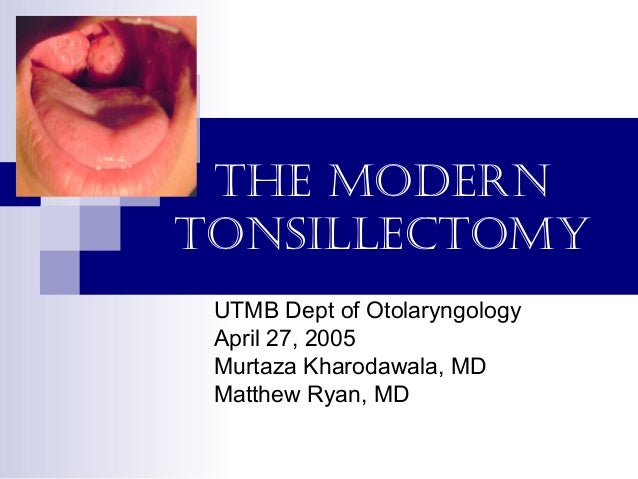 THE MODERN TONSILLECTOMY

UTMB Dept of Otolaryngology
April 27, 2005
Murtaza Kharodawala, MD
Matthew Ryan, MD